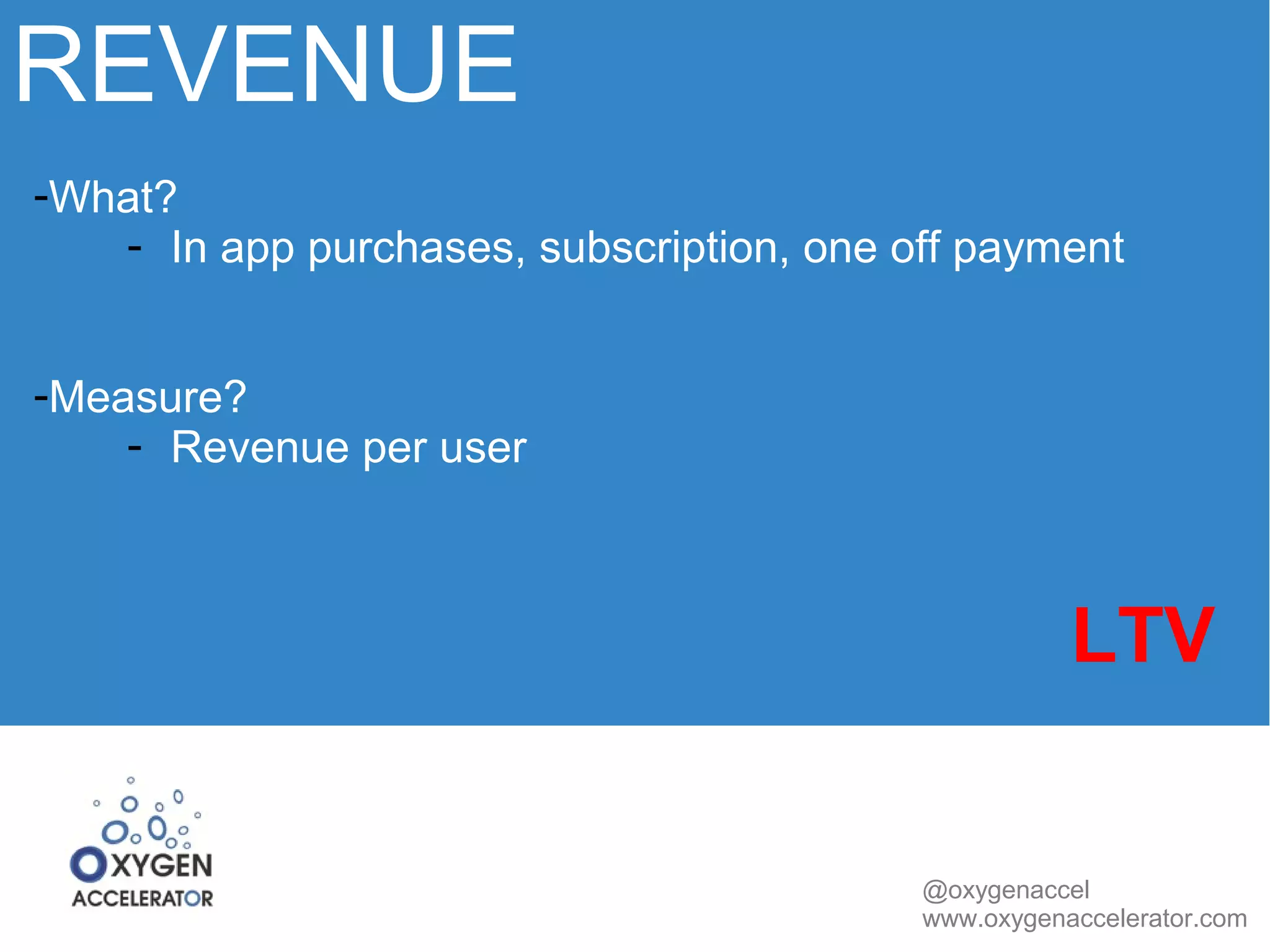 REVENUE

-What?
- In app purchases, subscription, one off payment

-Measure?
- Revenue per user

LTV

OXYGEN
ACCELERATOR

@oxygenaccel
www.oxygenaccelerator.com